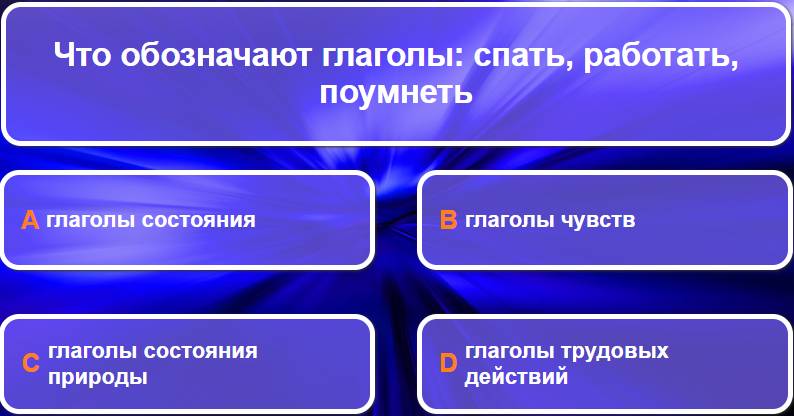 Что обозначают глаголы: спать, работать, поумнеть

A глаголы состояния

B глаголы чувств

C глаголы состояния природы

D глаголы трудовых действий